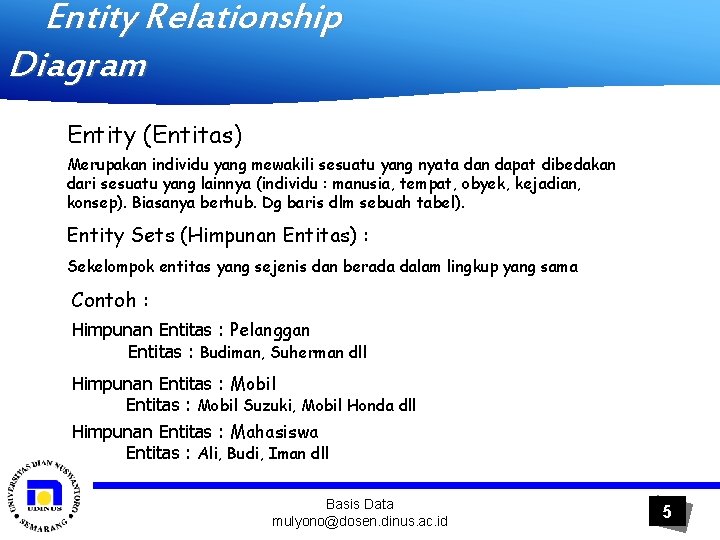 Entity Relationship Diagram

Entity (Entitas)

Merupakan individu yang mewakili sesuatu yang nyata dan dapat dibedakan dari sesuatu yang lainnya (individu : manusia, tempat, obyek, kejadian, konsep). Biasanya berhub. Dg baris dlm sebuah tabel).

Entity Sets (Himpunan Entitas) :

Sekelompok entitas yang sejenis dan berada dalam lingkup yang sama

Contoh :

Himpunan Entitas : Pelanggan
Entitas : Budiman, Suherman dll

Himpunan Entitas : Mobil
Entitas : Mobil Suzuki, Mobil Honda dll

Himpunan Entitas : Mahasiswa
Entitas : Ali, Budi, Iman dll

UNIVERSITAS DIAN NUSWANTORO SEMARANG UDINUS

Basis Data
mulyono@dosen.dinus.ac.id

5